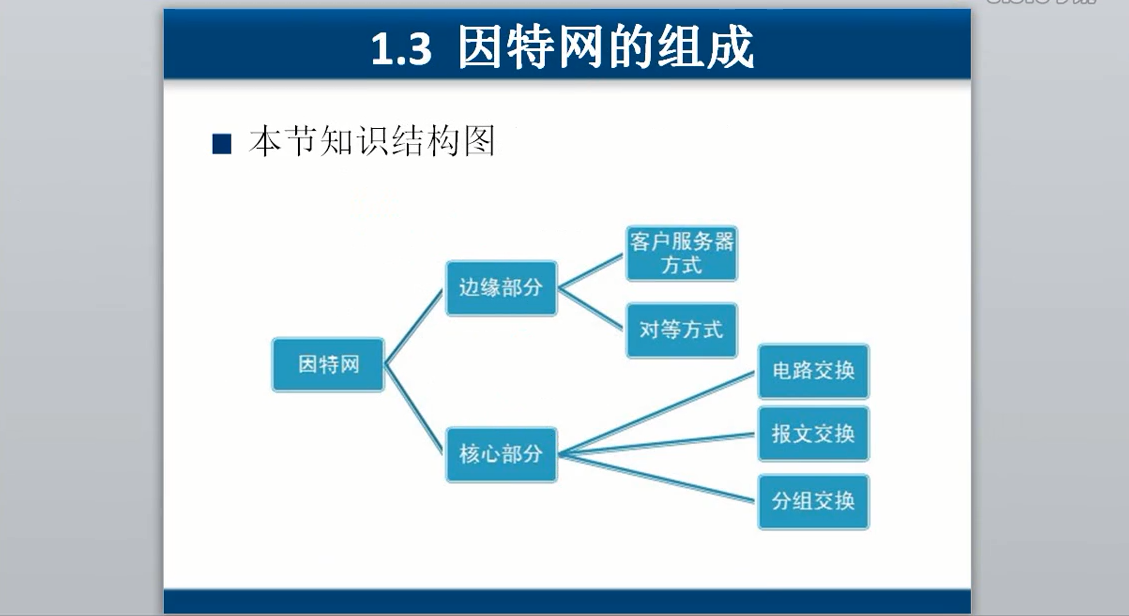 1.3 因特网的组成

■ 本节知识结构图

因特网

边缘部分

客户服务器方式

对等方式

核心部分

电路交换

报文交换

分组交换